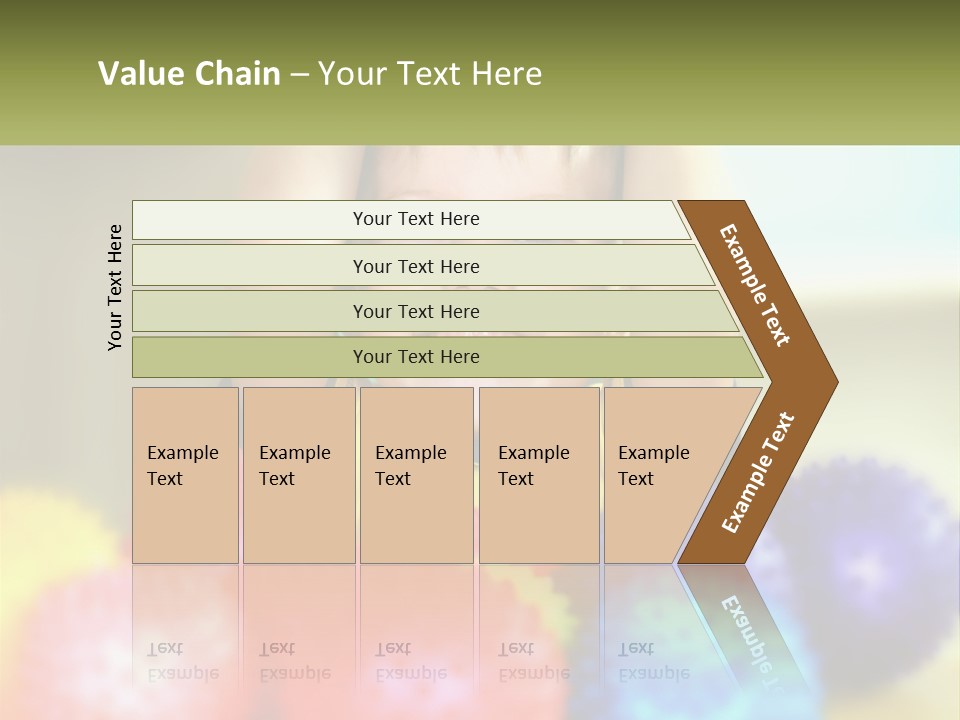 Value Chain – Your Text Here

Your Text Here

Your Text Here

Your Text Here

Your Text Here

Your Text Here

Example Text

Example Text

Example Text

Example Text

Example Text

Example Text

Example Text